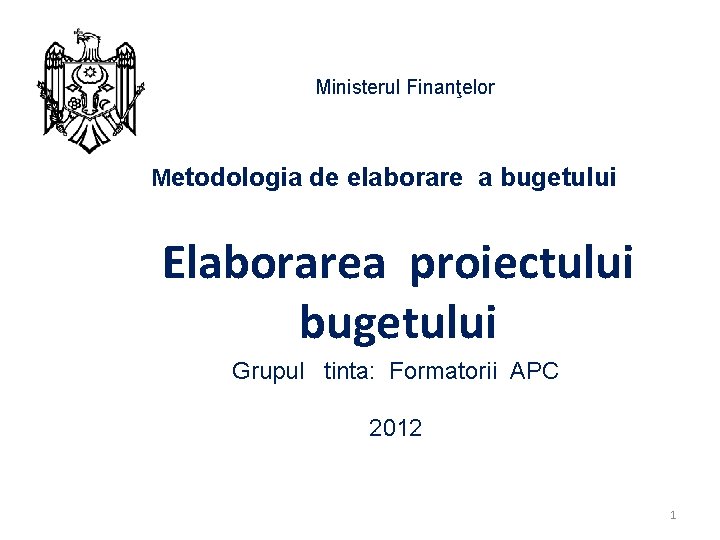 Ministerul Finanţelor

Metodologia de elaborare a bugetului

Elaborarea proiectului bugetului

Grupul tinta: Formatorii APC

2012

1